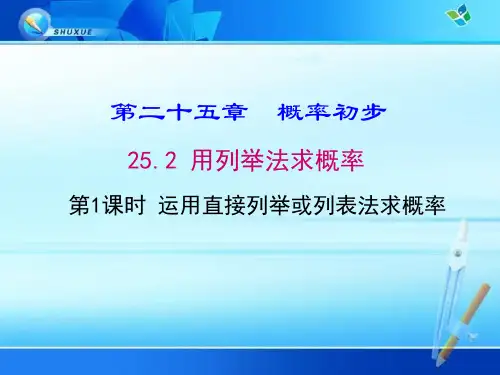 SHUXUE

第二十五章　概率初步

25.2 用列举法求概率

第1课时 运用直接列举或列表法求概率